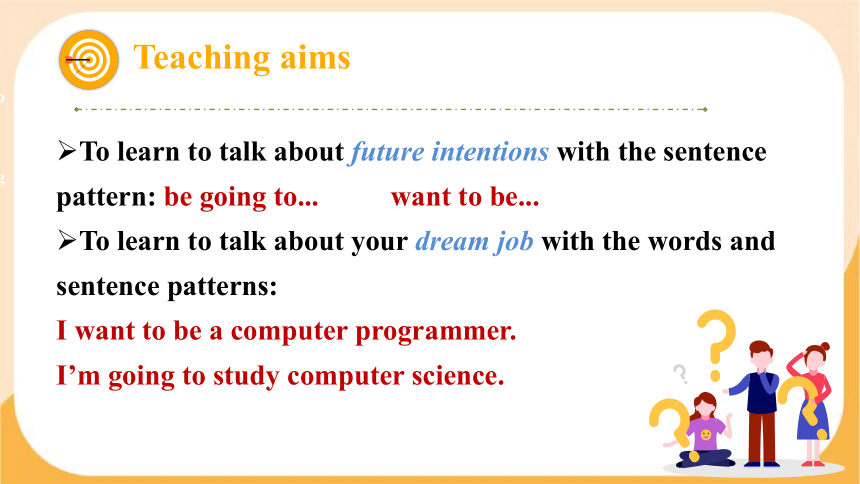 Teaching aims

➢To learn to talk about future intentions with the sentence pattern: be going to... want to be...

➢To learn to talk about your dream job with the words and sentence patterns:

I want to be a computer programmer.

I'm going to study computer science.